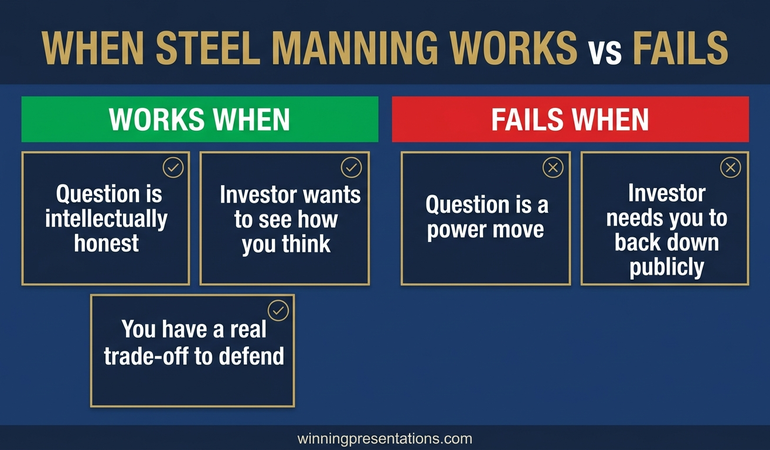 WHEN STEEL MANNING WORKS vs FAILS

WORKS WHEN

Question is intellectually honest

Investor wants to see how you think

You have a real trade-off to defend

FAILS WHEN

Question is a power move

Investor needs you to back down publicly

winningpresentations.com